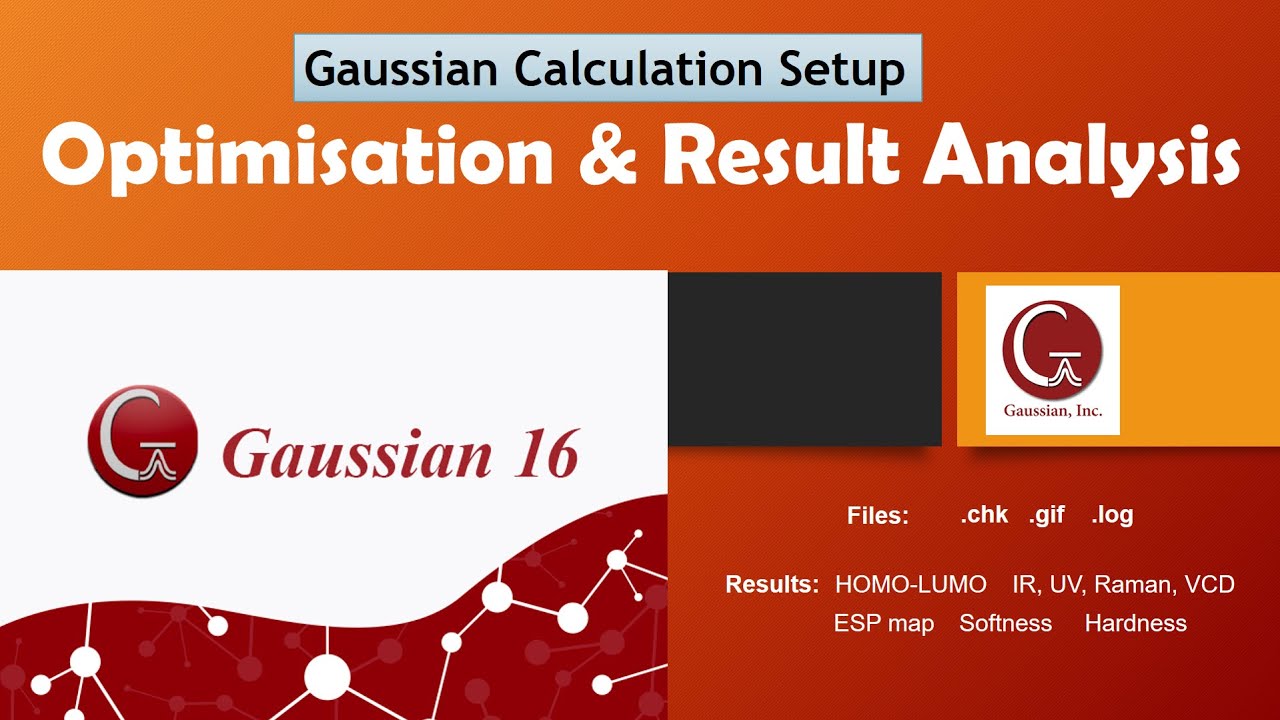 Gaussian Calculation Setup

Optimisation & Result Analysis

Gaussian 16

Gaussian, Inc.

Files: .chk .gif .log

Results: HOMO-LUMO IR, UV, Raman, VCD
ESP map Softness Hardness